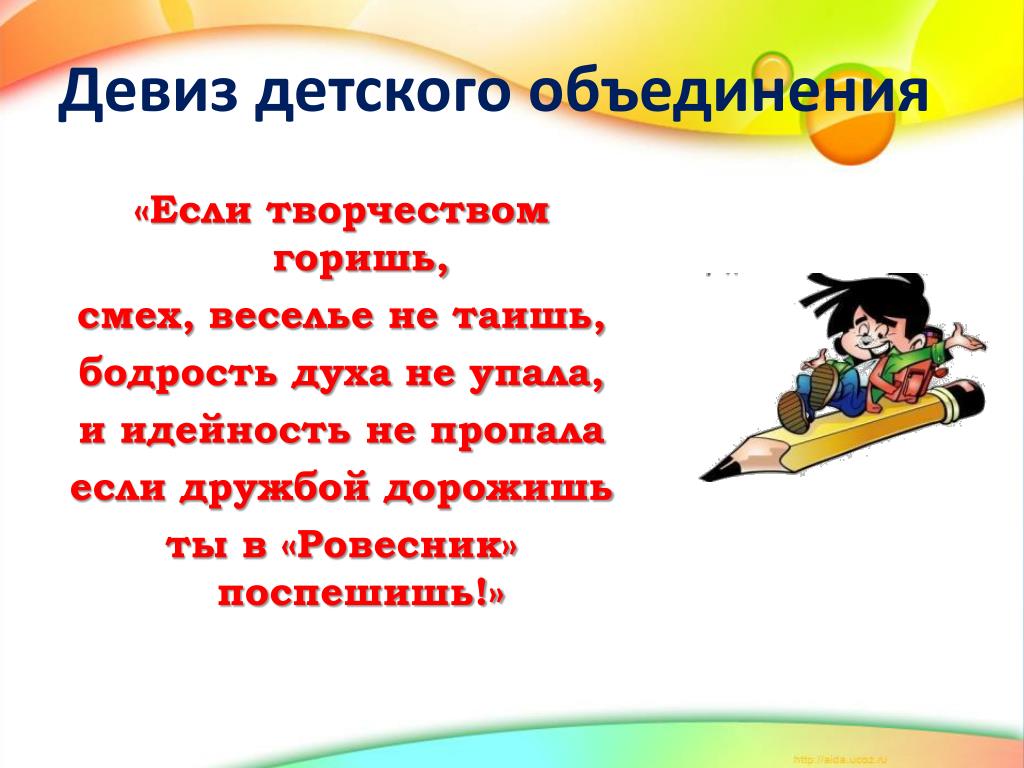 Девиз детского объединения

«Если творчеством горишь,
смех, веселье не таишь,
бодрость духа не упала,
и идейность не пропала
если дружбой дорожишь
ты в «Ровесник» поспешишь!»

http://aida.ucoz.ru